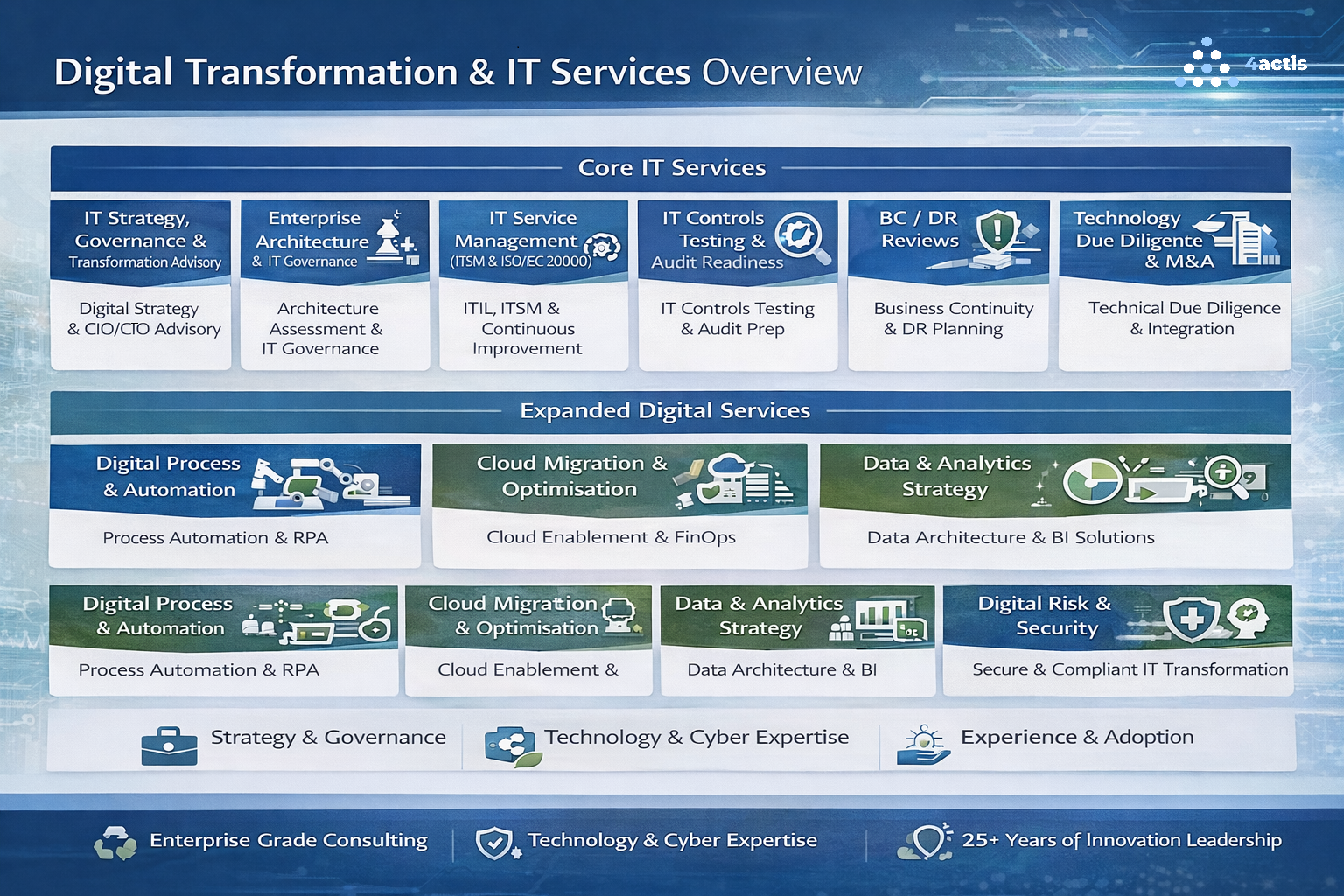 Digital Transformation & IT Services Overview

4actis

Core IT Services

IT Strategy, Governance & Transformation Advisory

Digital Strategy & CIO/CTO Advisory

Enterprise Architecture & IT Governance

Architecture Assessment & IT Governance

IT Service Management (ITSM & ISO/EC 20000)

ITIL, ITSM & Continuous Improvement

IT Controls Testing & Audit Readiness

IT Controls Testing & Audit Prep

BC / DR Reviews

Business Continuity & DR Planning

Technology Due Diligente & M&A

Technical Due Diligence & Integration

Expanded Digital Services

Digital Process & Automation

Process Automation & RPA

Cloud Migration & Optimisation

Cloud Enablement & FinOps

Data & Analytics Strategy

Data Architecture & BI Solutions

Digital Process & Automation

Process Automation & RPA

Cloud Migration & Optimisation

Cloud Enablement &

Data & Analytics Strategy

Data Architecture & BI

Digital Risk & Security

Secure & Compliant IT Transformation

Strategy & Governance

Technology & Cyber Expertise

Experience & Adoption

Enterprise Grade Consulting

Technology & Cyber Expertise

25+ Years of Innovation Leadership